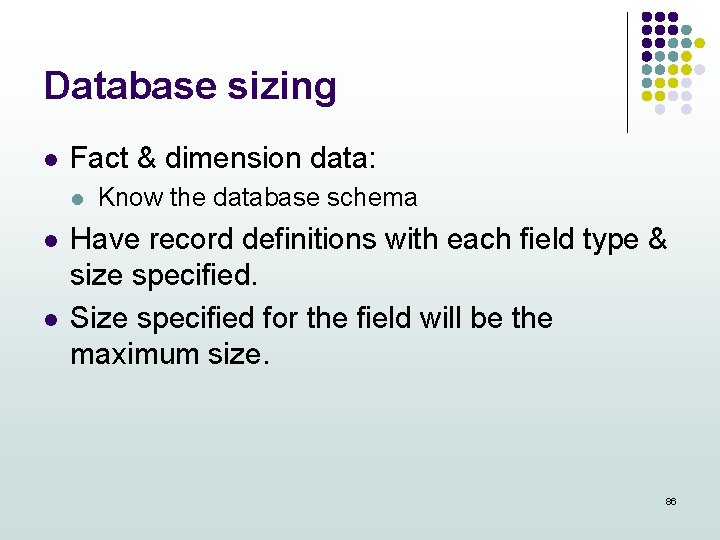 Database sizing

- Fact & dimension data:
  - Know the database schema
- Have record definitions with each field type & size specified.
- Size specified for the field will be the maximum size.

86